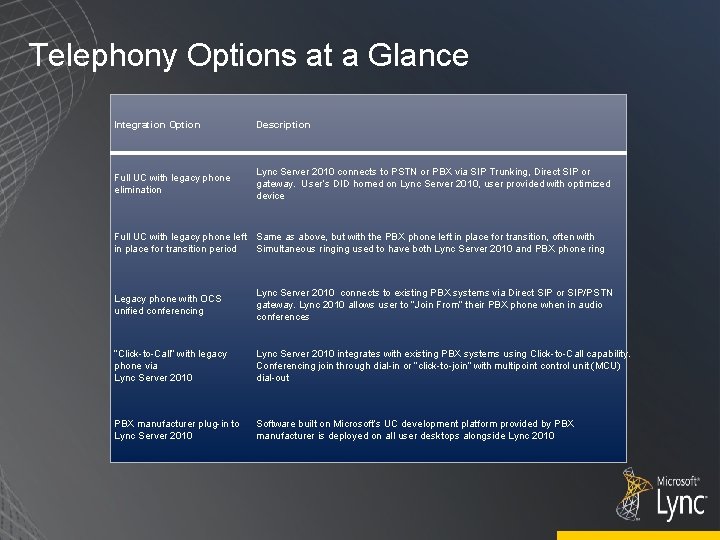 Telephony Options at a Glance

| Integration Option | Description |
|---|---|
| Full UC with legacy phone elimination | Lync Server 2010 connects to PSTN or PBX via SIP Trunking, Direct SIP or gateway. User's DID homed on Lync Server 2010, user provided with optimized device |
| Full UC with legacy phone left in place for transition period | Same as above, but with the PBX phone left in place for transition, often with Simultaneous ringing used to have both Lync Server 2010 and PBX phone ring |
| Legacy phone with OCS unified conferencing | Lync Server 2010 connects to existing PBX systems via Direct SIP or SIP/PSTN gateway. Lync 2010 allows user to "Join From" their PBX phone when in audio conferences |
| "Click-to-Call" with legacy phone via Lync Server 2010 | Lync Server 2010 integrates with existing PBX systems using Click-to-Call capability. Conferencing join through dial-in or "click-to-join" with multipoint control unit (MCU) dial-out |
| PBX manufacturer plug-in to Lync Server 2010 | Software built on Microsoft's UC development platform provided by PBX manufacturer is deployed on all user desktops alongside Lync 2010 |

Microsoft® Lync